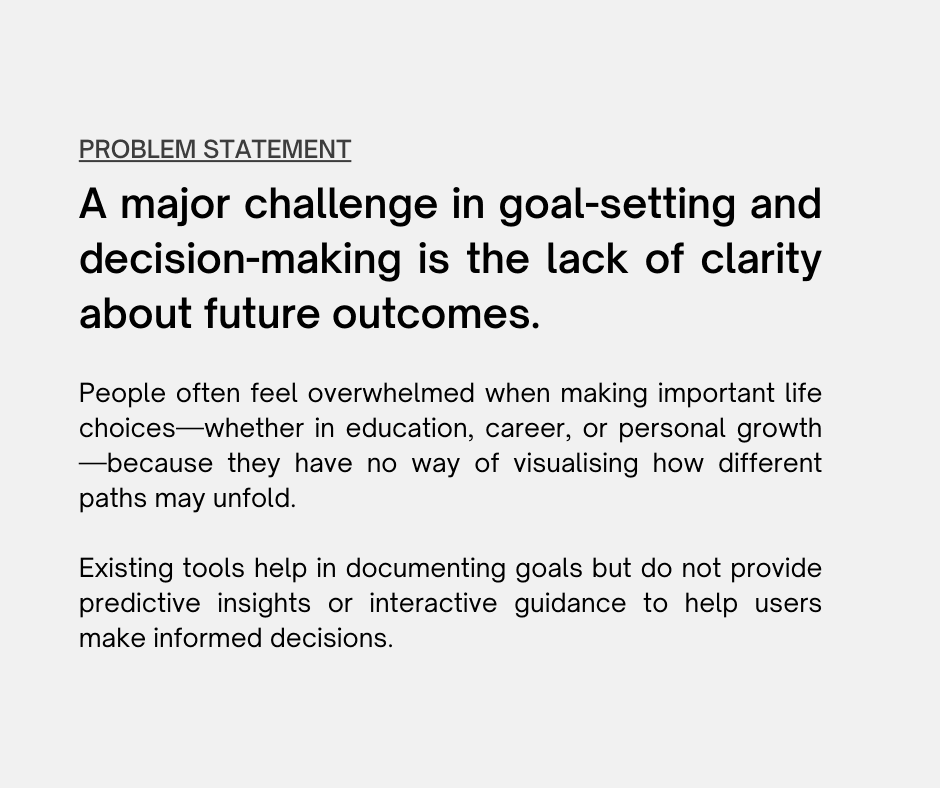 PROBLEM STATEMENT

A major challenge in goal-setting and decision-making is the lack of clarity about future outcomes.

People often feel overwhelmed when making important life choices—whether in education, career, or personal growth—because they have no way of visualising how different paths may unfold.

Existing tools help in documenting goals but do not provide predictive insights or interactive guidance to help users make informed decisions.